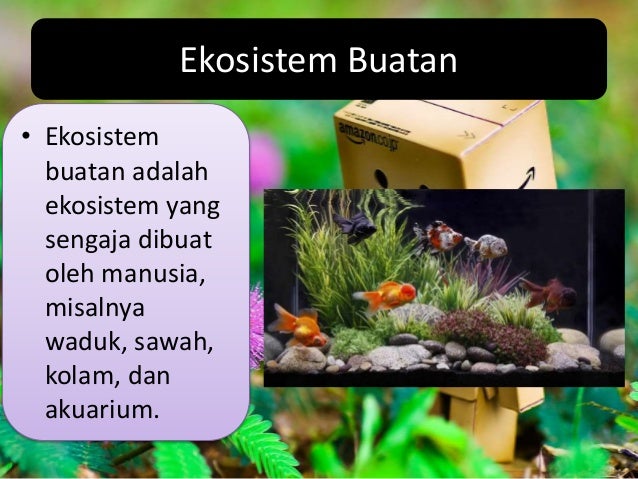 Ekosistem Buatan

• Ekosistem buatan adalah ekosistem yang sengaja dibuat oleh manusia, misalnya waduk, sawah, kolam, dan akuarium.

amazon.co.jp